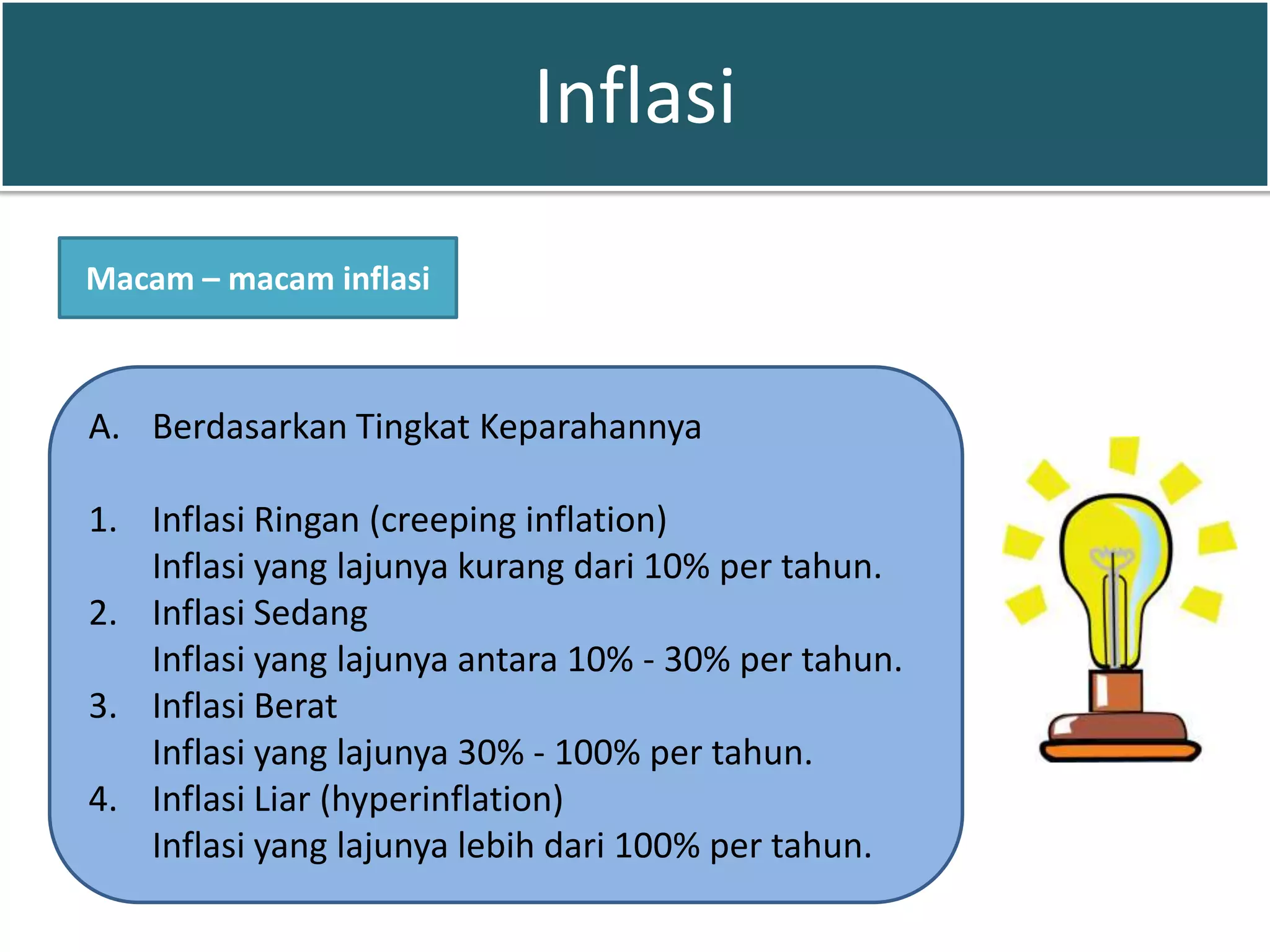 Inflasi

Macam – macam inflasi

A. Berdasarkan Tingkat Keparahannya

1. Inflasi Ringan (creeping inflation)
Inflasi yang lajunya kurang dari 10% per tahun.
2. Inflasi Sedang
Inflasi yang lajunya antara 10% - 30% per tahun.
3. Inflasi Berat
Inflasi yang lajunya 30% - 100% per tahun.
4. Inflasi Liar (hyperinflation)
Inflasi yang lajunya lebih dari 100% per tahun.